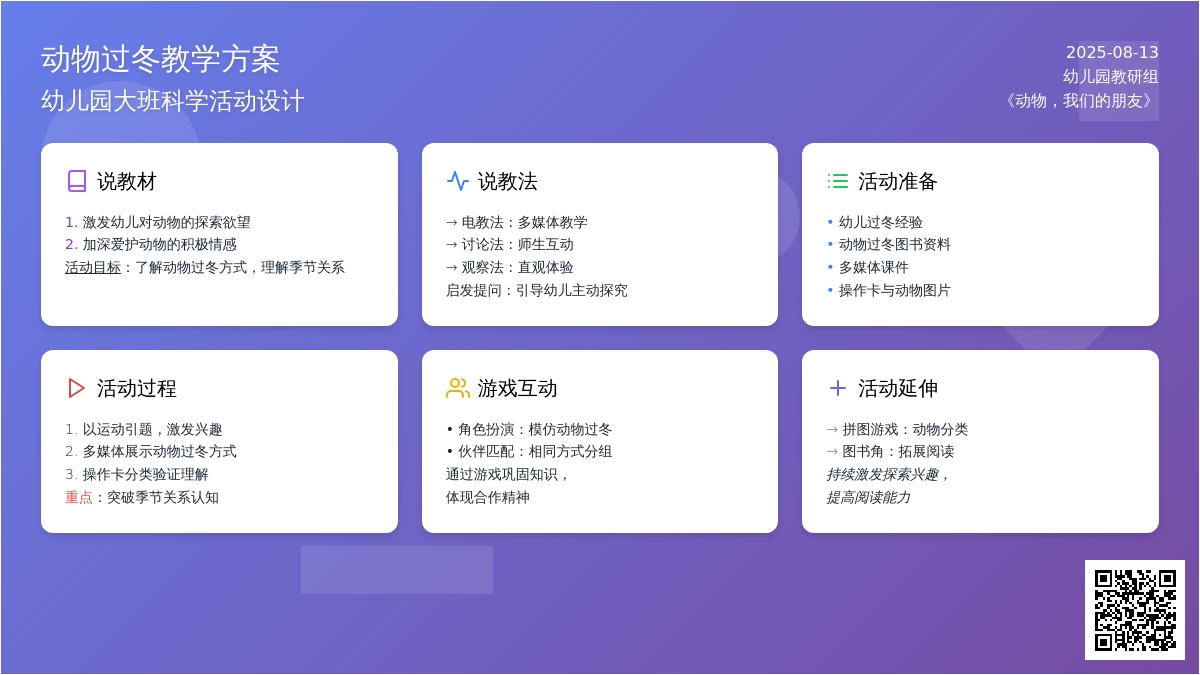 动物过冬教学方案
幼儿园大班科学活动设计

2025-08-13
幼儿园教研组
《动物，我们的朋友》

说教材
1. 激发幼儿对动物的探索欲望
2. 加深爱护动物的积极情感
活动目标：了解动物过冬方式，理解季节关系

说教法
→ 电教法：多媒体教学
→ 讨论法：师生互动
→ 观察法：直观体验
启发提问：引导幼儿主动探究

活动准备
• 幼儿过冬经验
• 动物过冬图书资料
• 多媒体课件
• 操作卡与动物图片

活动过程
1. 以运动引题，激发兴趣
2. 多媒体展示动物过冬方式
3. 操作卡分类验证理解
重点：突破季节关系认知

游戏互动
• 角色扮演：模仿动物过冬
• 伙伴匹配：相同方式分组
通过游戏巩固知识，
体现合作精神

活动延伸
→ 拼图游戏：动物分类
→ 图书角：拓展阅读
持续激发探索兴趣，
提高阅读能力